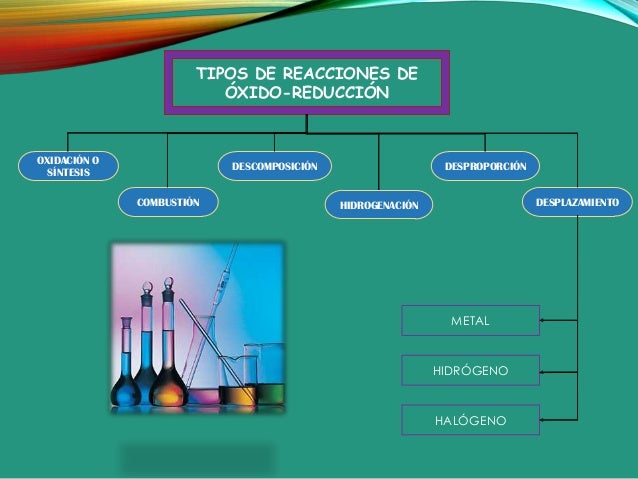 TIPOS DE REACCIONES DE ÓXIDO-REDUCCIÓN

OXIDACIÓN O SÍNTESIS

COMBUSTIÓN

DESCOMPOSICIÓN

HIDROGENACIÓN

DESPROPORCIÓN

DESPLAZAMIENTO

METAL

HIDRÓGENO

HALÓGENO